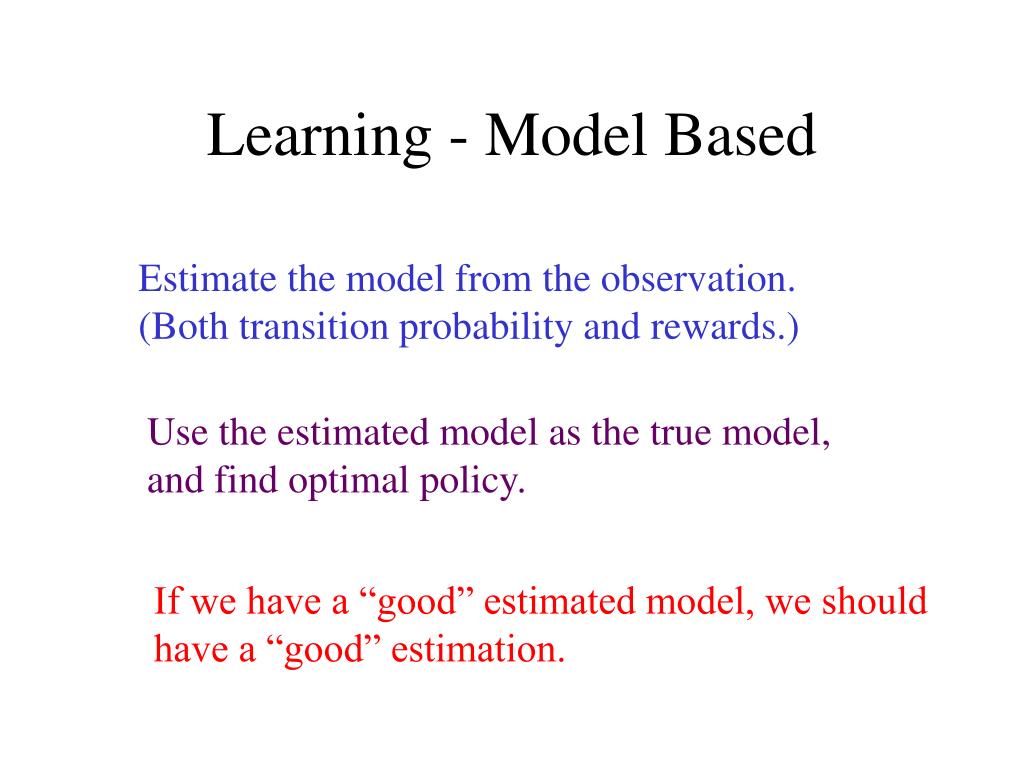 Learning - Model Based

Estimate the model from the observation.
(Both transition probability and rewards.)

Use the estimated model as the true model, and find optimal policy.

If we have a “good” estimated model, we should have a “good” estimation.